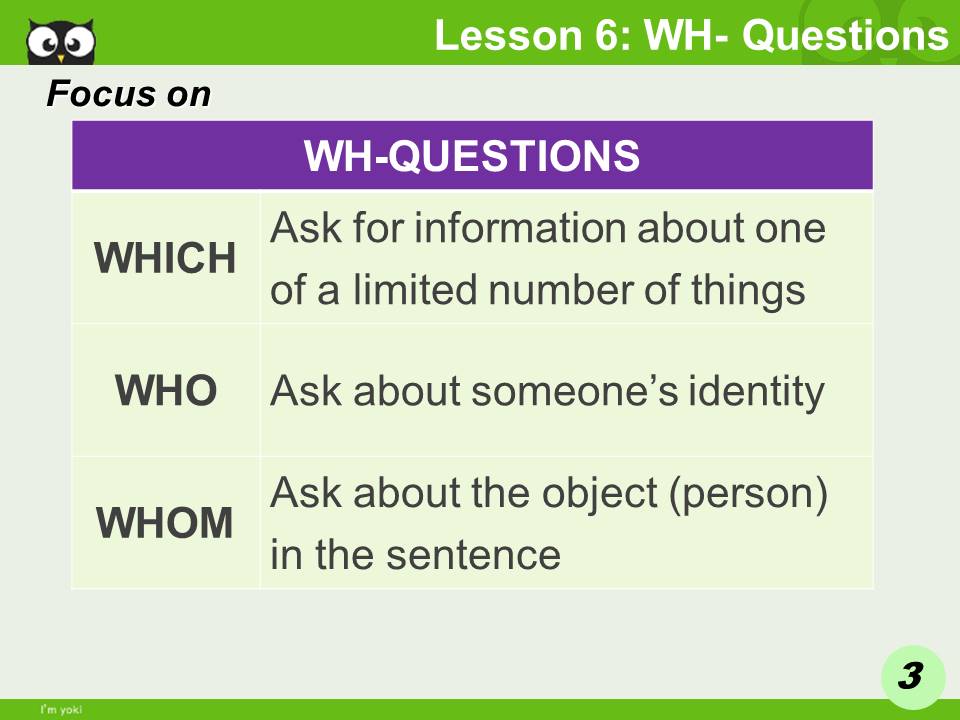 Lesson 6: WH- Questions

Focus on

| WH-QUESTIONS | |
|---|---|
| WHICH | Ask for information about one of a limited number of things |
| WHO | Ask about someone's identity |
| WHOM | Ask about the object (person) in the sentence |

3

I'm yoki